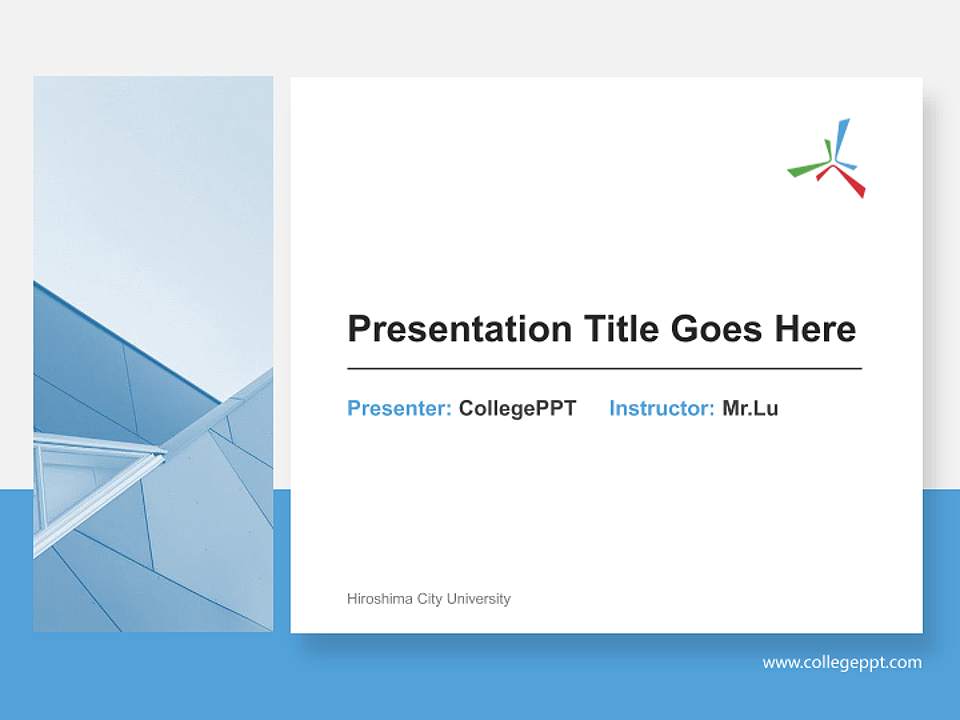 Presentation Title Goes Here

Presenter: CollegePPT Instructor: Mr.Lu

Hiroshima City University

www.collegeppt.com